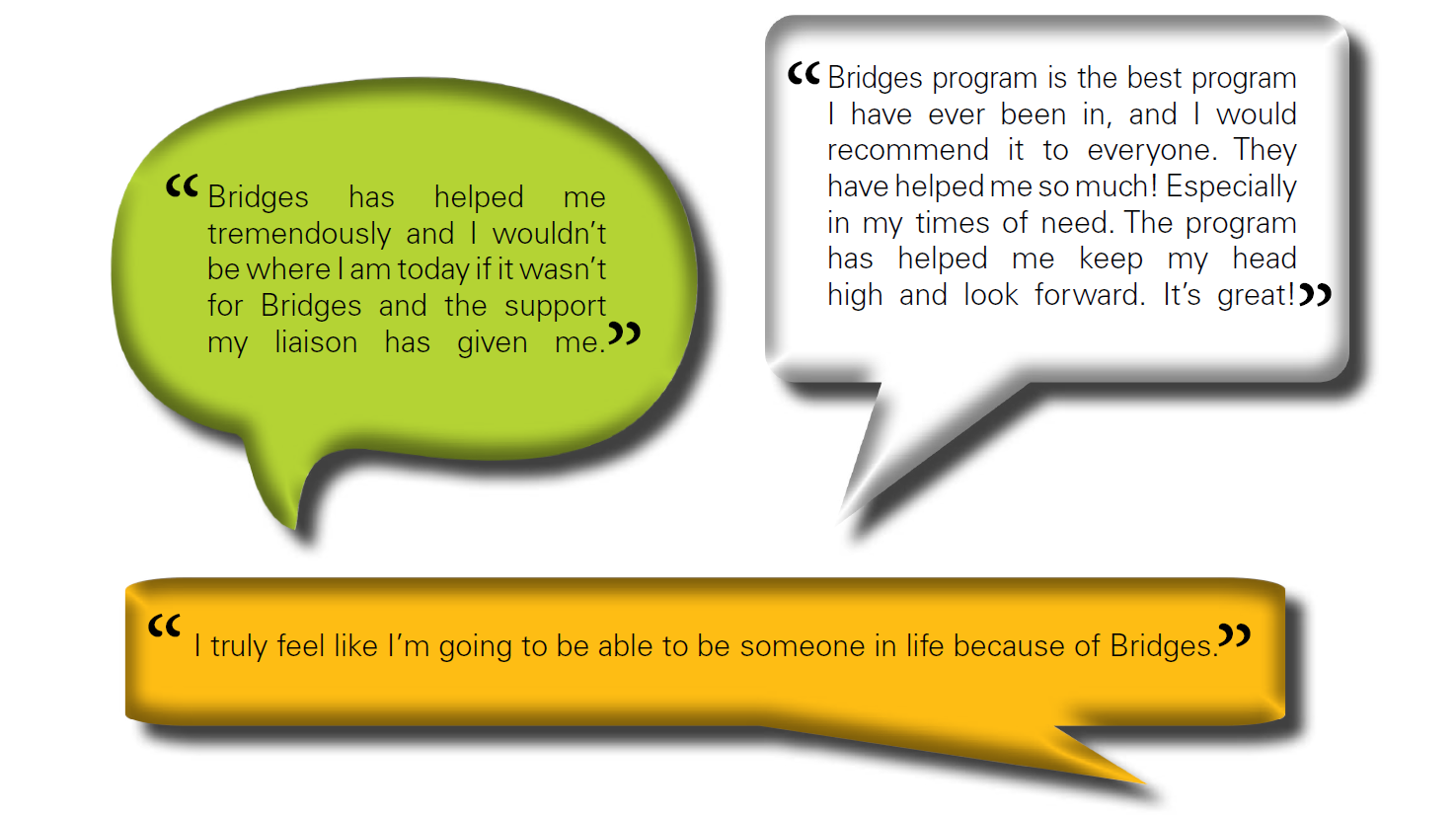 “Bridges has helped me tremendously and I wouldn’t be where I am today if it wasn’t for Bridges and the support my liaison has given me.”

“Bridges program is the best program I have ever been in, and I would recommend it to everyone. They have helped me so much! Especially in my times of need. The program has helped me keep my head high and look forward. It’s great!”

“I truly feel like I’m going to be able to be someone in life because of Bridges.”